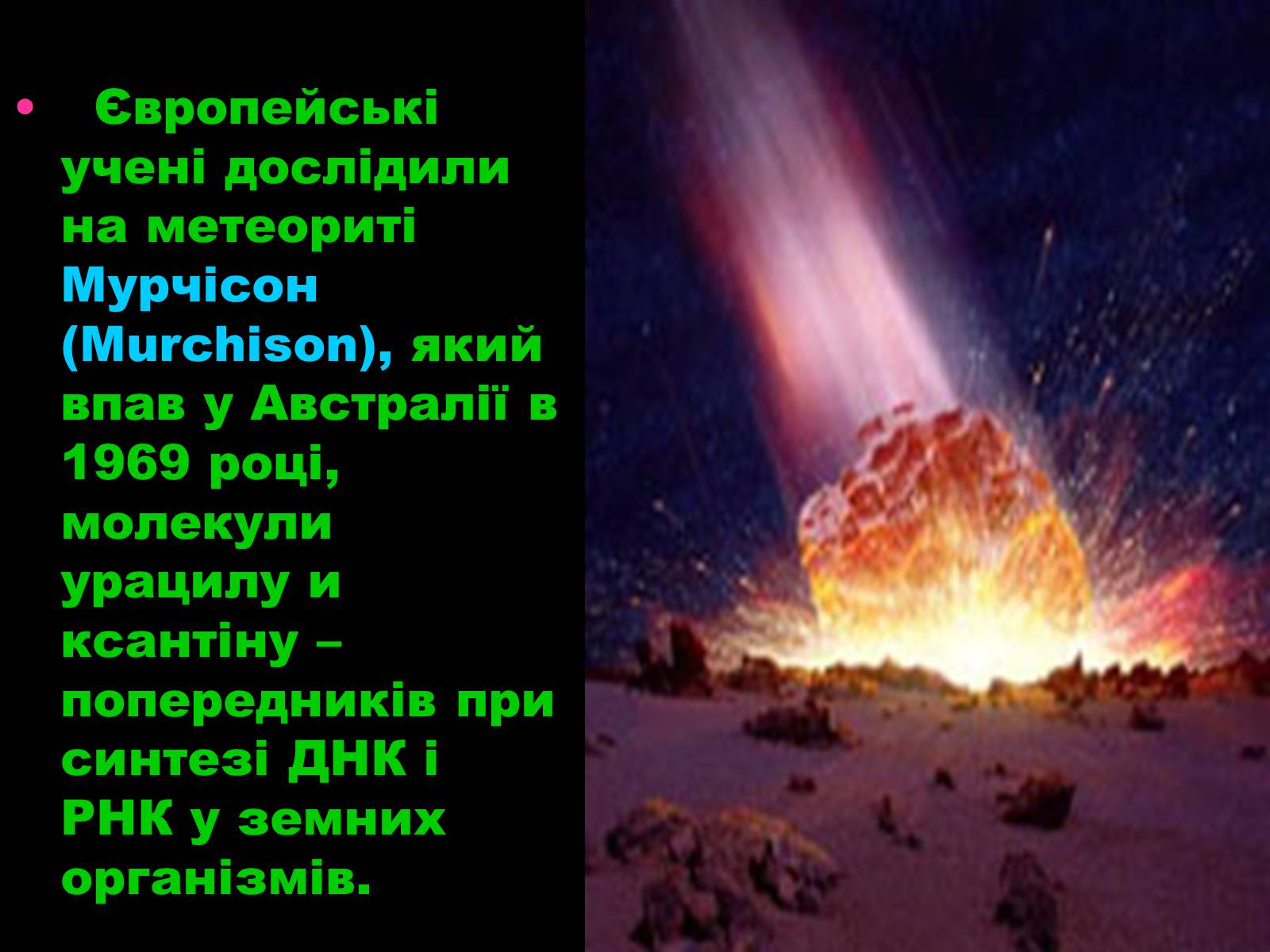 • Європейські учені дослідили на метеориті Мурчісон (Murchison), який впав у Австралії в 1969 році, молекули урацилу и ксантіну – попередників при синтезі ДНК і РНК у земних організмів.